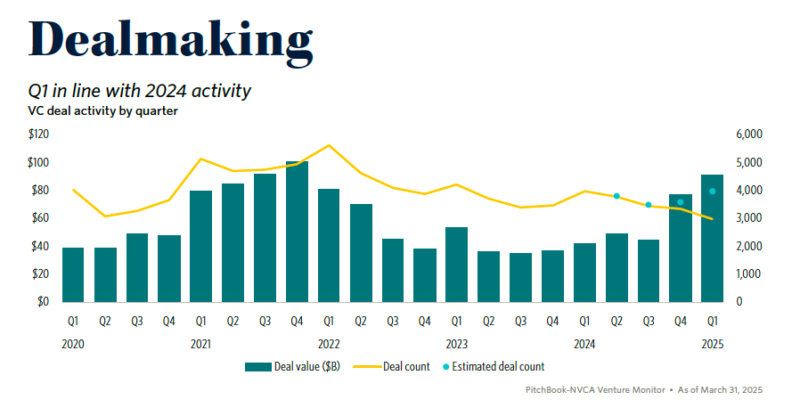 Dealmaking

Q1 in line with 2024 activity

VC deal activity by quarter

$120
$100
$80
$60
$40
$20
$0

6,000
5,000
4,000
3,000
2,000
1,000
0

Q1 Q2 Q3 Q4 Q1 Q2 Q3 Q4 Q1 Q2 Q3 Q4 Q1 Q2 Q3 Q4 Q1 Q2 Q3 Q4 Q1

2020 2021 2022 2023 2024 2025

Deal value ($B) Deal count Estimated deal count

PitchBook-NVCA Venture Monitor • As of March 31, 2025